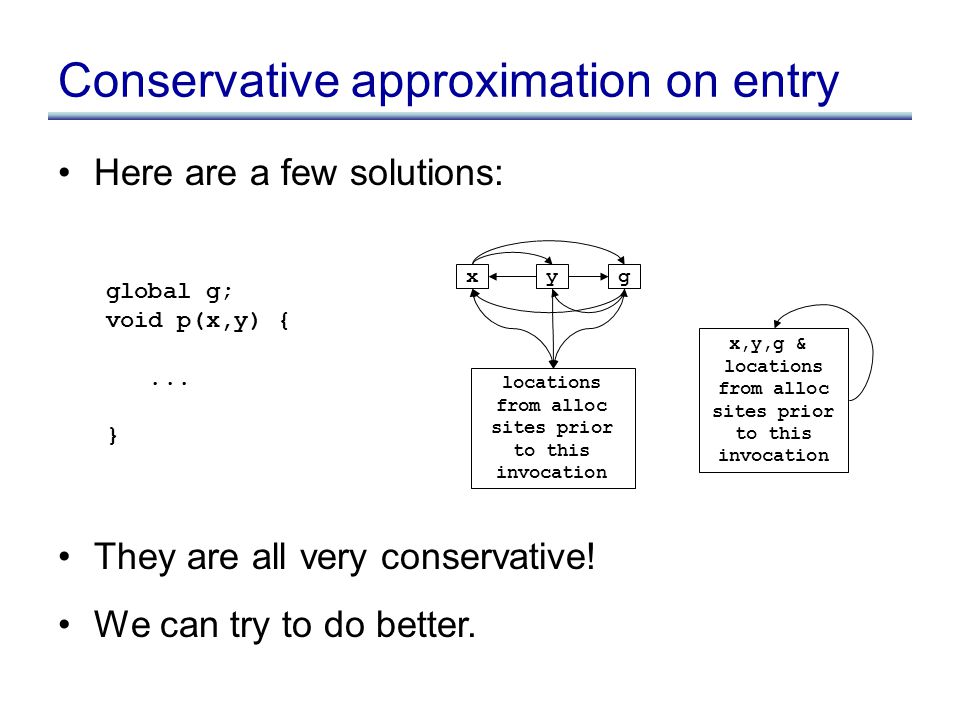 Conservative approximation on entry

• Here are a few solutions:

global g;
void p(x,y) {

...

}

x y g

locations from alloc sites prior to this invocation

x,y,g & locations from alloc sites prior to this invocation

• They are all very conservative!

• We can try to do better.